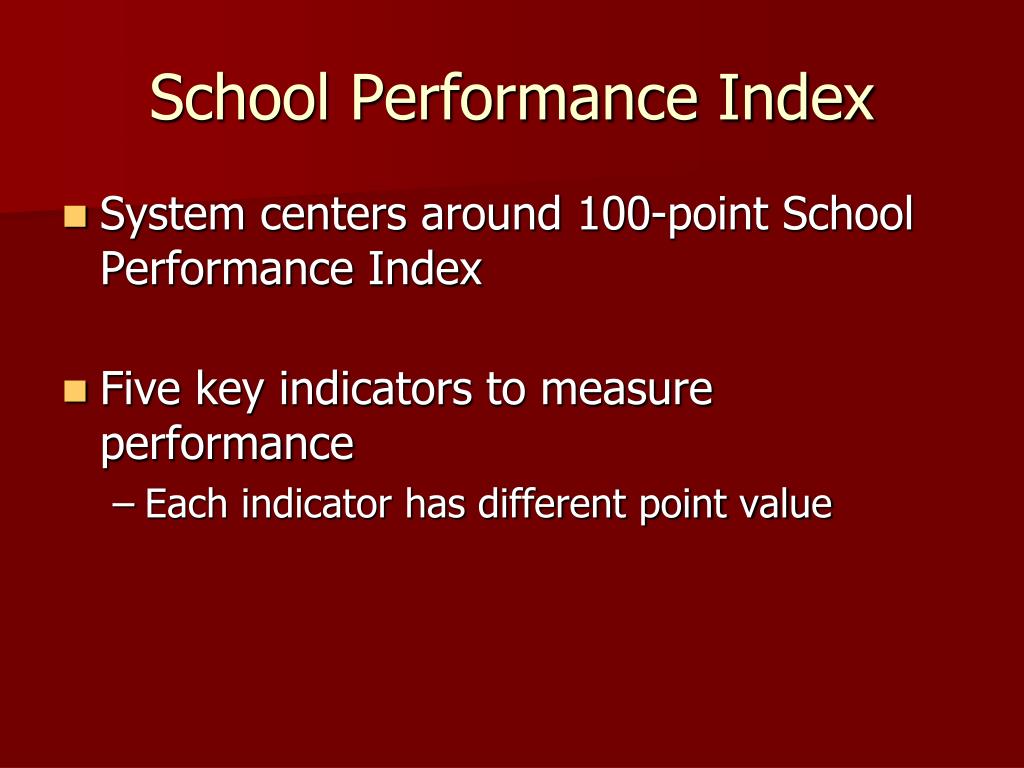 School Performance Index

System centers around 100-point School Performance Index

Five key indicators to measure performance

– Each indicator has different point value